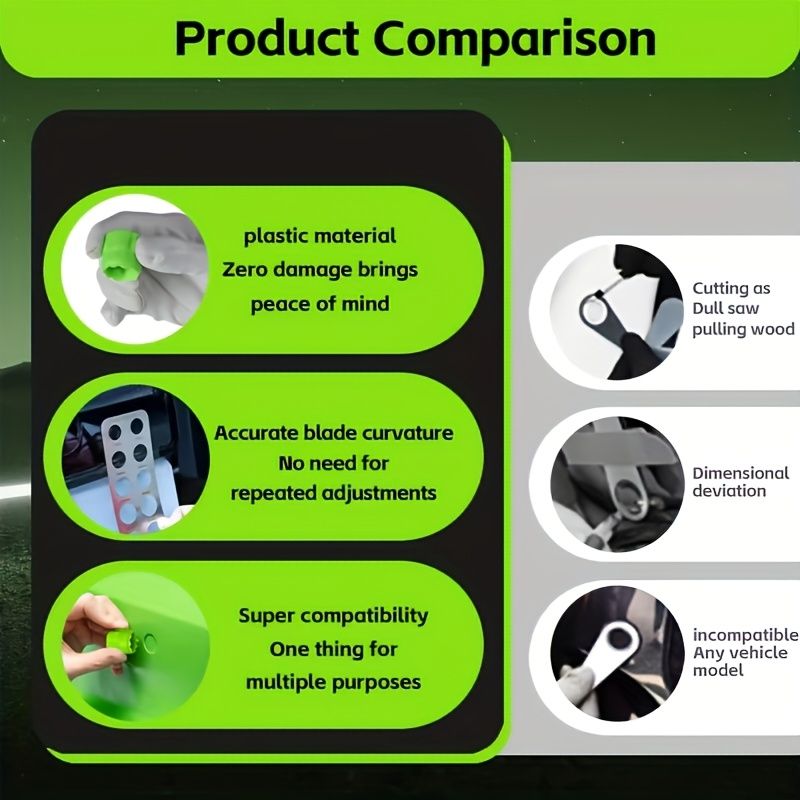 Product Comparison

plastic material
Zero damage brings
peace of mind

Accurate blade curvature
No need for
repeated adjustments

Super compatibility
One thing for
multiple purposes

Cutting as
Dull saw
pulling wood

Dimensional
deviation

incompatible
Any vehicle
model